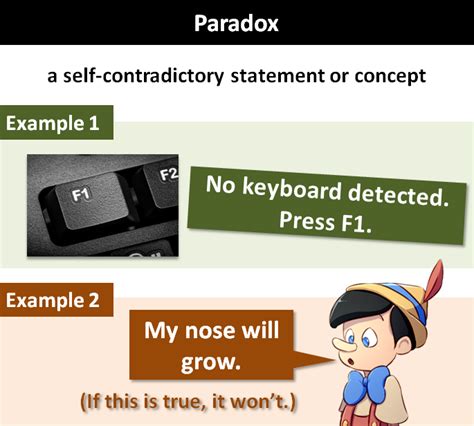 Paradox

a self-contradictory statement or concept

Example 1

F1

F2

No keyboard detected. Press F1.

Example 2

My nose will grow.

(If this is true, it won't.)